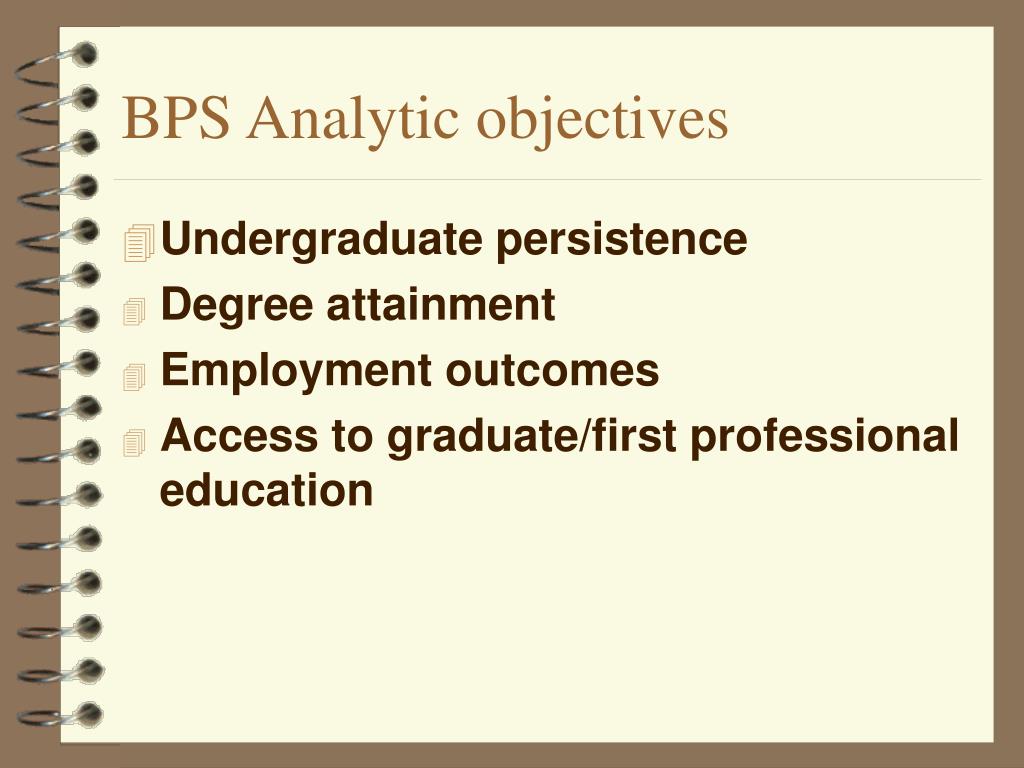 BPS Analytic objectives

Undergraduate persistence
Degree attainment
Employment outcomes
Access to graduate/first professional education